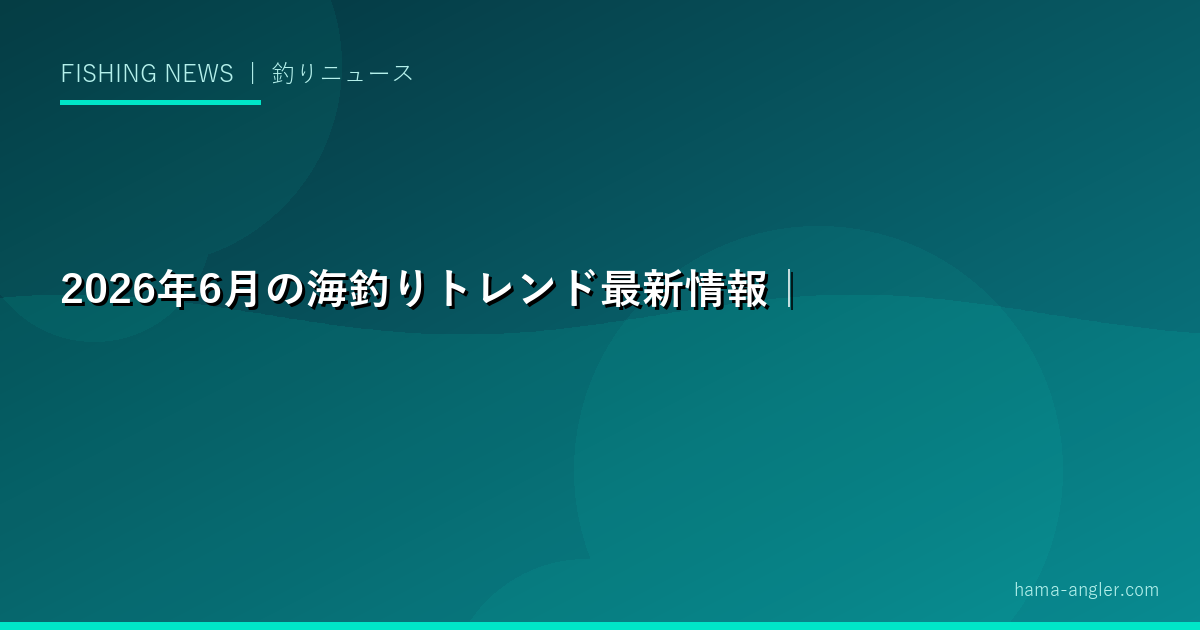 FISHING NEWS ｜ 釣りニュース

2026年6月の海釣りトレンド最新情報｜

hama-angler.com